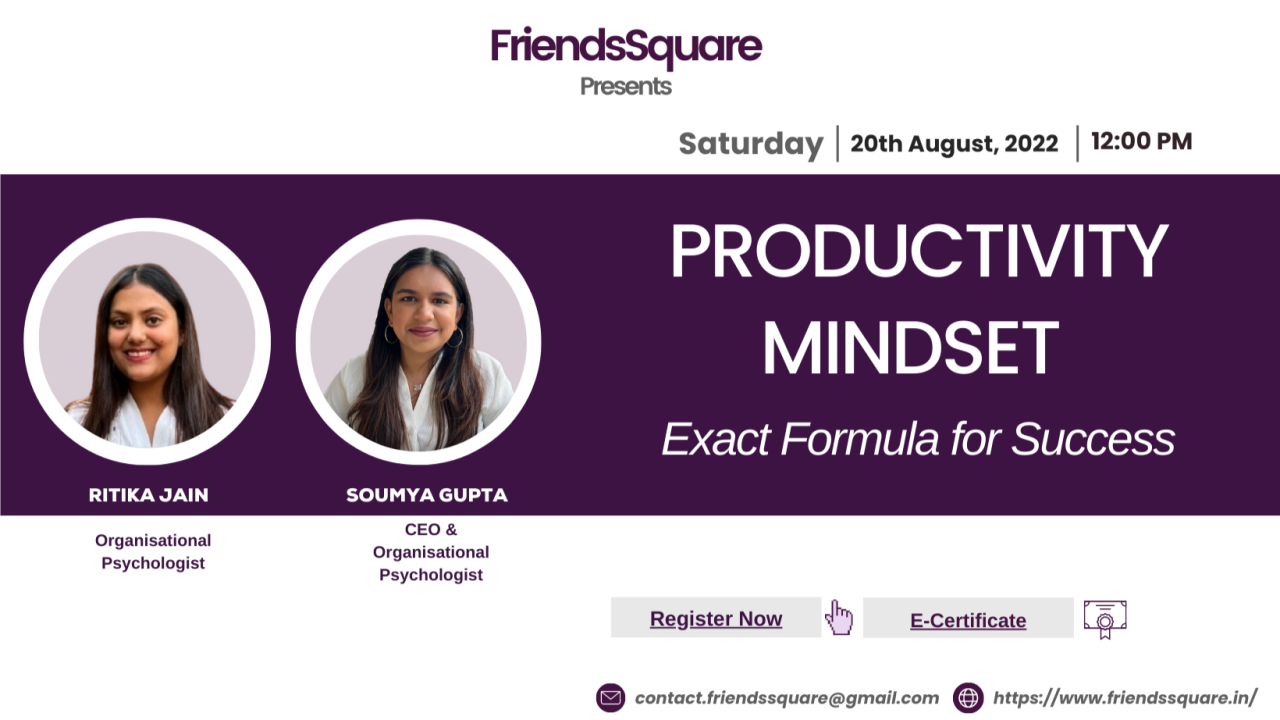 FriendsSquare
Presents

Saturday | 20th August, 2022 | 12:00 PM

PRODUCTIVITY MINDSET

Exact Formula for Success

RITIKA JAIN

Organisational Psychologist

SOUMYA GUPTA

CEO & Organisational Psychologist

Register Now

E-Certificate

contact.friendssquare@gmail.com

https://www.friendssquare.in/